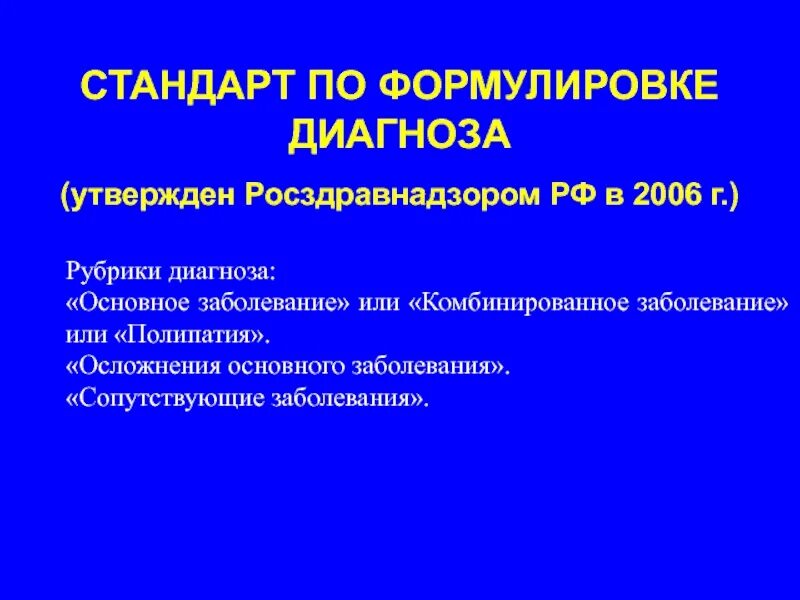 СТАНДАРТ ПО ФОРМУЛИРОВКЕ ДИАГНОЗА

(утвержден Росздравнадзором РФ в 2006 г.)

Рубрики диагноза:
«Основное заболевание» или «Комбинированное заболевание» или «Полипатия».
«Осложнения основного заболевания».
«Сопутствующие заболевания».